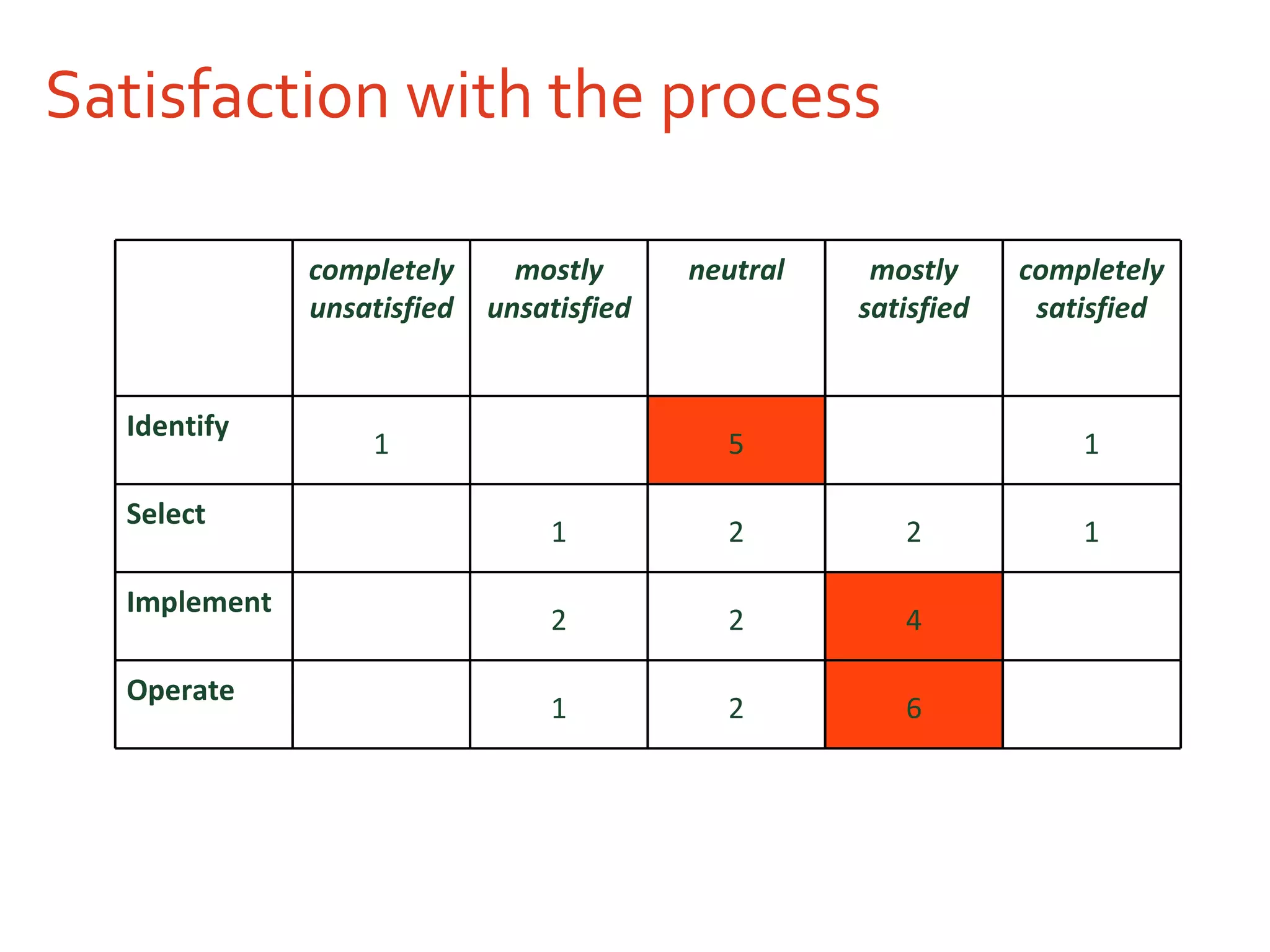 Satisfaction with the process

| | completely unsatisfied | mostly unsatisfied | neutral | mostly satisfied | completely satisfied |
|---|---|---|---|---|---|
| Identify | 1 | | 5 | | 1 |
| Select | | 1 | 2 | 2 | 1 |
| Implement | | 2 | 2 | 4 | |
| Operate | | 1 | 2 | 6 | |